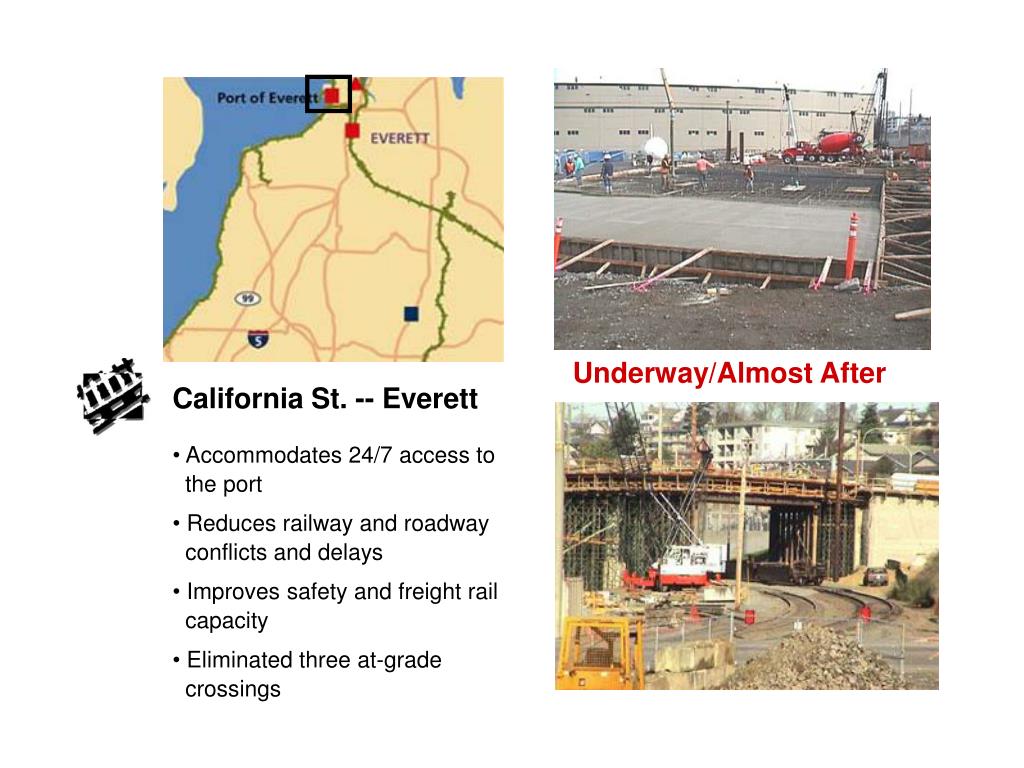 Port of Everett
EVERETT
99
5

Underway/Almost After

California St. -- Everett

• Accommodates 24/7 access to the port

• Reduces railway and roadway conflicts and delays

• Improves safety and freight rail capacity

• Eliminated three at-grade crossings